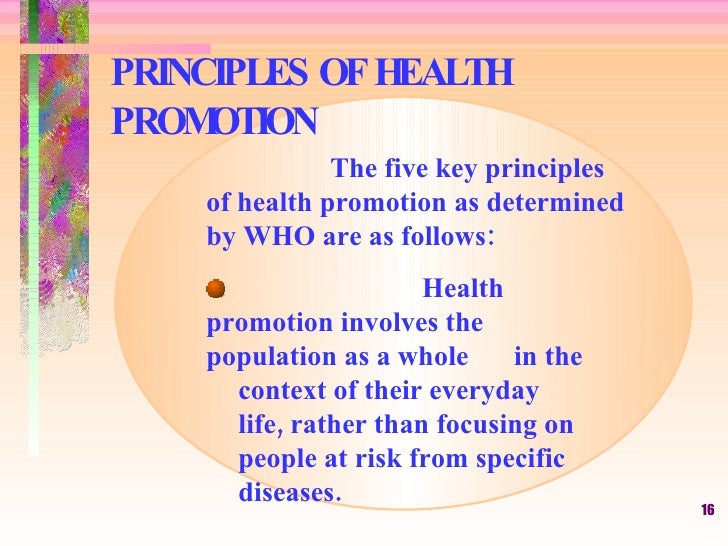 PRINCIPLES OF HEALTH PROMOTION

The five key principles of health promotion as determined by WHO are as follows:

Health promotion involves the population as a whole in the context of their everyday life, rather than focusing on people at risk from specific diseases.

16